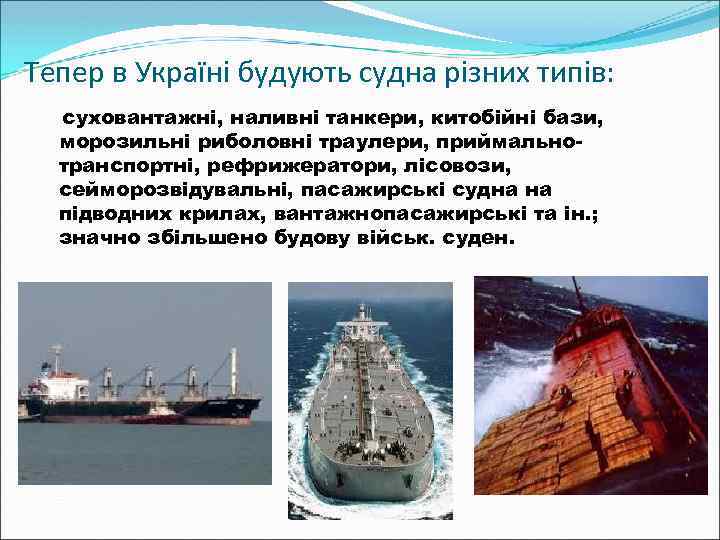 Тепер в Україні будують судна різних типів:

суховантажні, наливні танкери, китобійні бази, морозильні риболовні траулери, приймально-транспортні, рефрижератори, лісовози, сейморозвідувальні, пасажирські судна на підводних крилах, вантажнопасажирські та ін.; значно збільшено будову військ. суден.